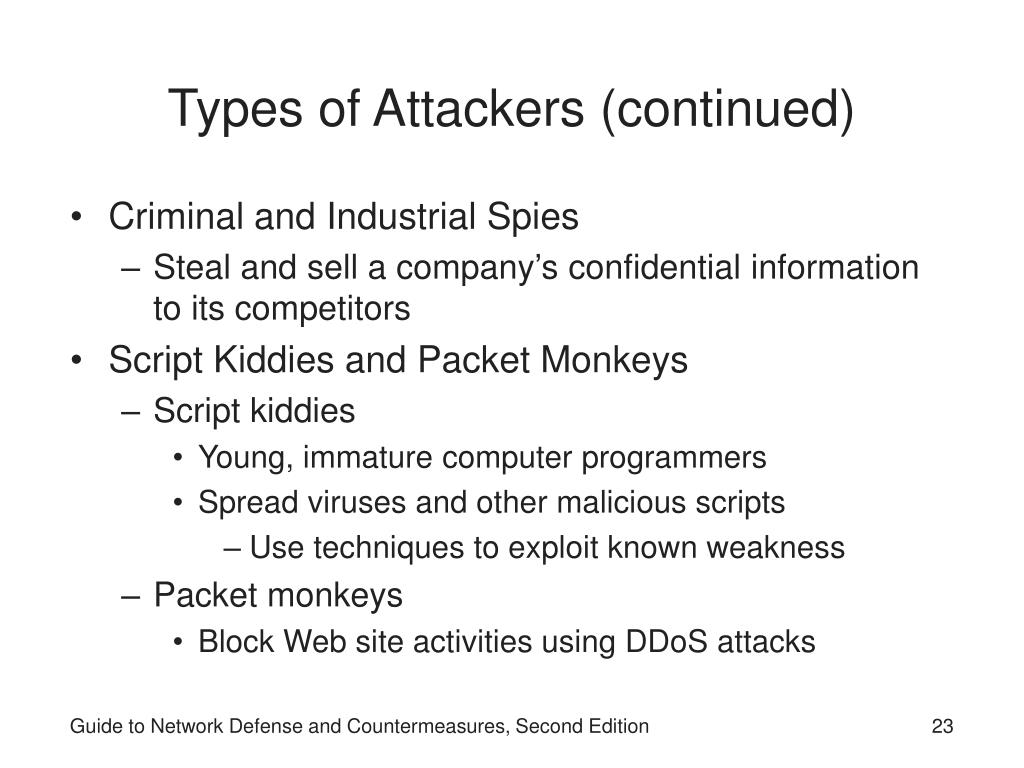 Types of Attackers (continued)

• Criminal and Industrial Spies
  – Steal and sell a company’s confidential information to its competitors
• Script Kiddies and Packet Monkeys
  – Script kiddies
    • Young, immature computer programmers
    • Spread viruses and other malicious scripts
      – Use techniques to exploit known weakness
  – Packet monkeys
    • Block Web site activities using DDoS attacks

Guide to Network Defense and Countermeasures, Second Edition

23